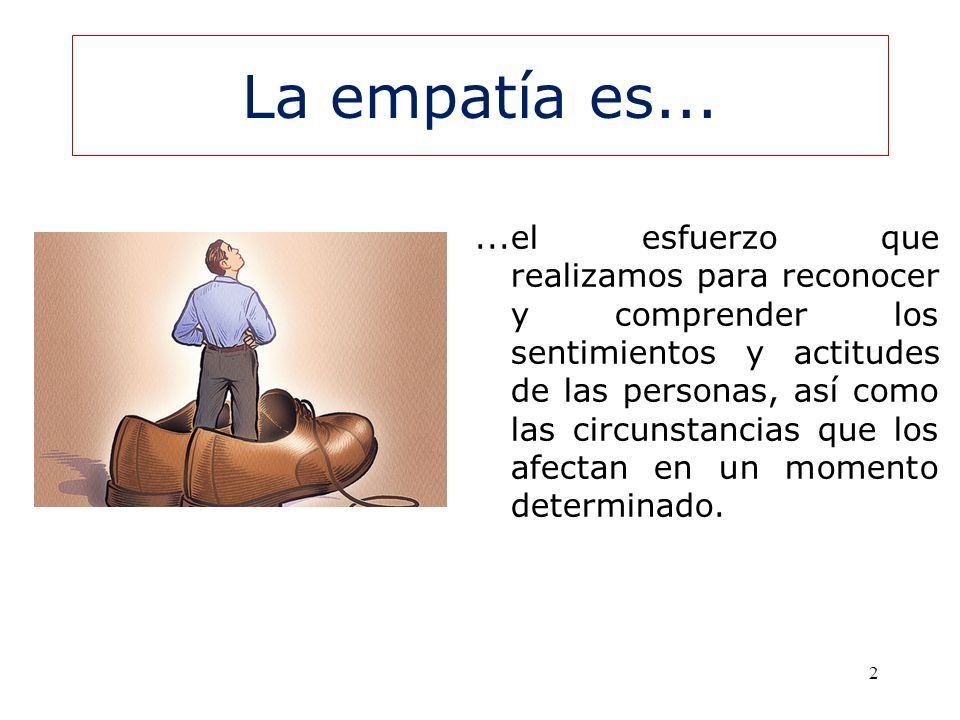 La empatía es...

...el esfuerzo que realizamos para reconocer y comprender los sentimientos y actitudes de las personas, así como las circunstancias que los afectan en un momento determinado.

2